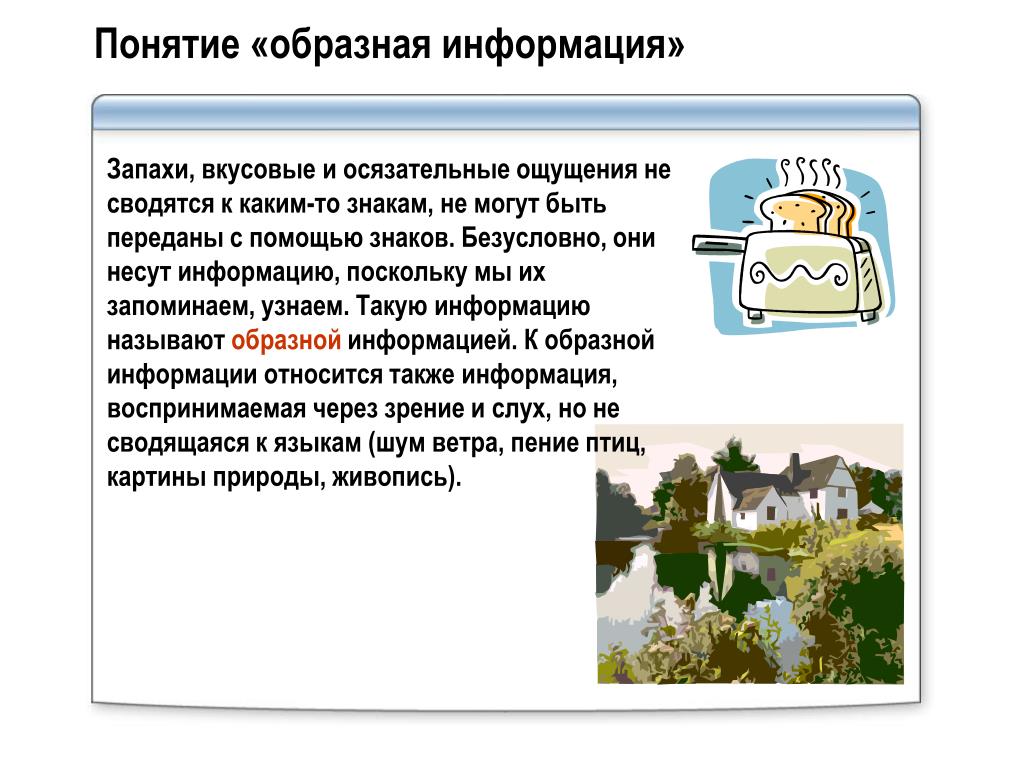 Понятие «образная информация»

Запахи, вкусовые и осязательные ощущения не сводятся к каким-то знакам, не могут быть переданы с помощью знаков. Безусловно, они несут информацию, поскольку мы их запоминаем, узнаем. Такую информацию называют образной информацией. К образной информации относится также информация, воспринимаемая через зрение и слух, но не сводящаяся к языкам (шум ветра, пение птиц, картины природы, живопись).